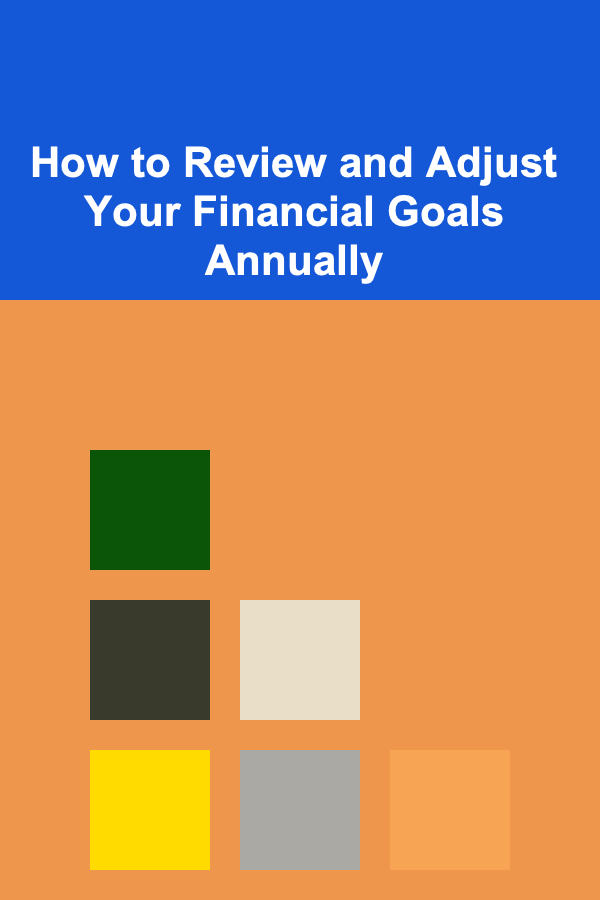 How to Review and Adjust Your Financial Goals Annually